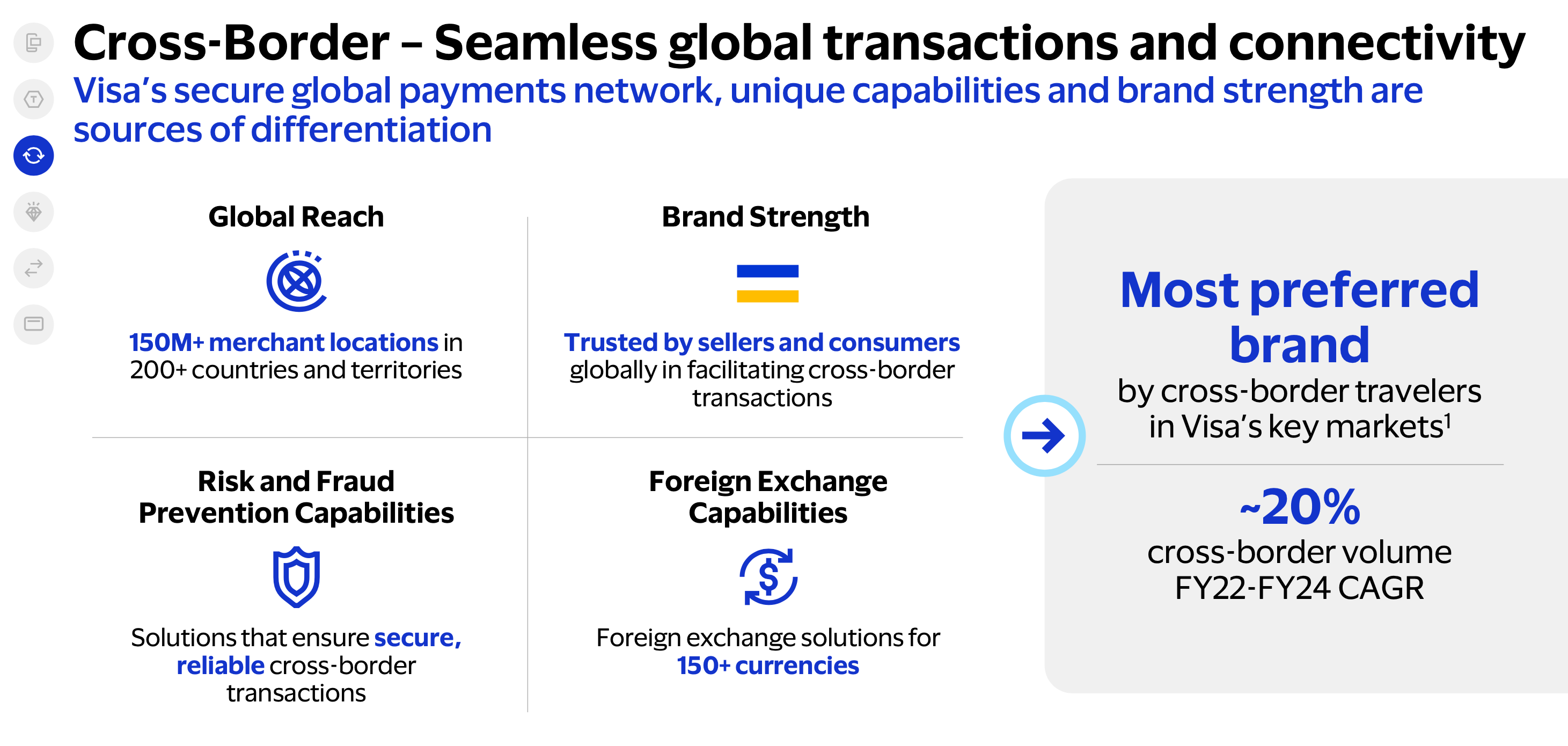 Cross-Border – Seamless global transactions and connectivity
Visa's secure global payments network, unique capabilities and brand strength are sources of differentiation

Global Reach

150M+ merchant locations in 200+ countries and territories

Brand Strength

Trusted by sellers and consumers globally in facilitating cross-border transactions

Risk and Fraud Prevention Capabilities

Solutions that ensure secure, reliable cross-border transactions

Foreign Exchange Capabilities

Foreign exchange solutions for 150+ currencies

Most preferred brand
by cross-border travelers in Visa's key markets$^1$

~20%
cross-border volume FY22-FY24 CAGR